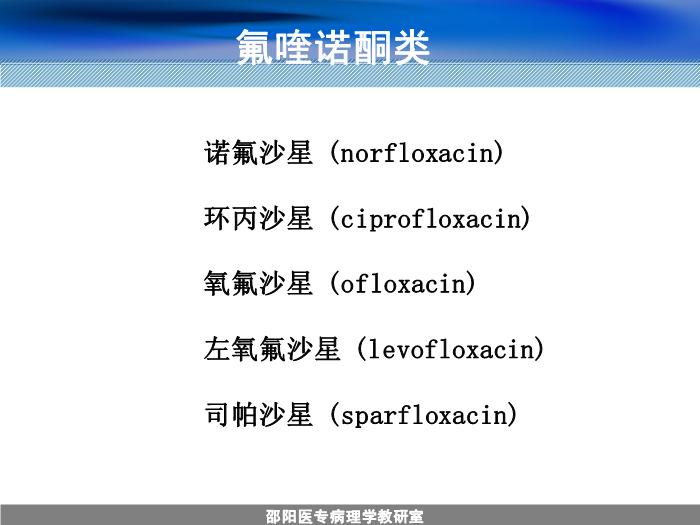 氟喹诺酮类

诺氟沙星 (norfloxacin)

环丙沙星 (ciprofloxacin)

氧氟沙星 (ofloxacin)

左氧氟沙星 (levofloxacin)

司帕沙星 (sparfloxacin)

邵阳医专病理学教研室